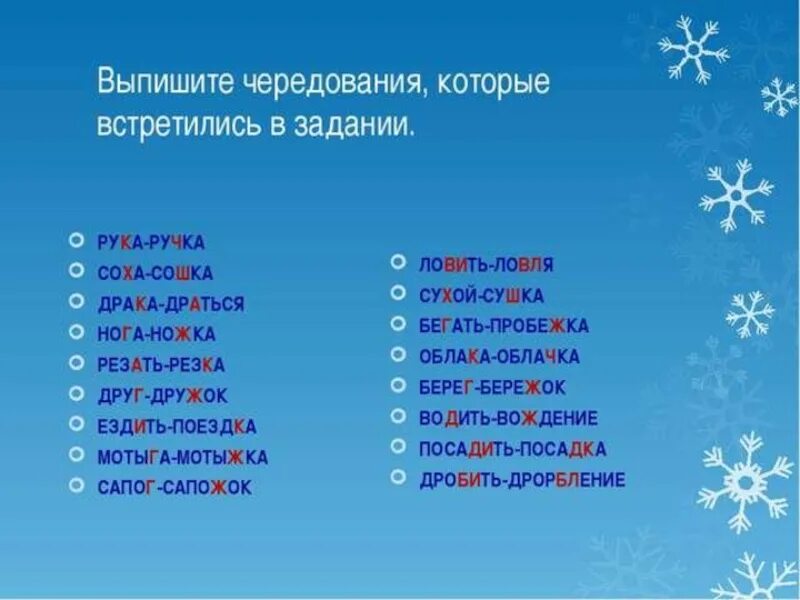 Выпишите чередования, которые встретились в задании.

РУКА-РУЧКА
СОХА-СОШКА
ДРАКА-ДРАТЬСЯ
НОГА-НОЖКА
РЕЗАТЬ-РЕЗКА
ДРУГ-ДРУЖОК
ЕЗДИТЬ-ПОЕЗДКА
МОТЫГА-МОТЫЖКА
САПОГ-САПОЖОК

ЛОВИТЬ-ЛОВЛЯ
СУХОЙ-СУШКА
БЕГАТЬ-ПРОБЕЖКА
ОБЛАКА-ОБЛАЧКА
БЕРЕГ-БЕРЕЖОК
ВОДИТЬ-ВОЖДЕНИЕ
ПОСАДИТЬ-ПОСАДКА
ДРОБИТЬ-ДРОРБЛЕНИЕ